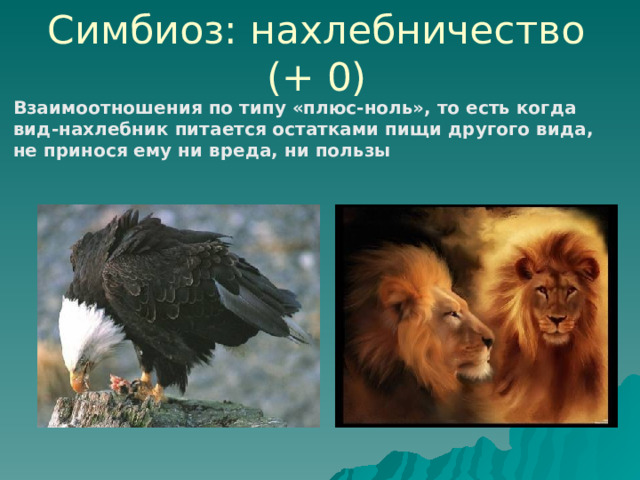 Симбиоз: нахлебничество (+ 0)

Взаимоотношения по типу «плюс-ноль», то есть когда вид-нахлебник питается остатками пищи другого вида, не принося ему ни вреда, ни пользы